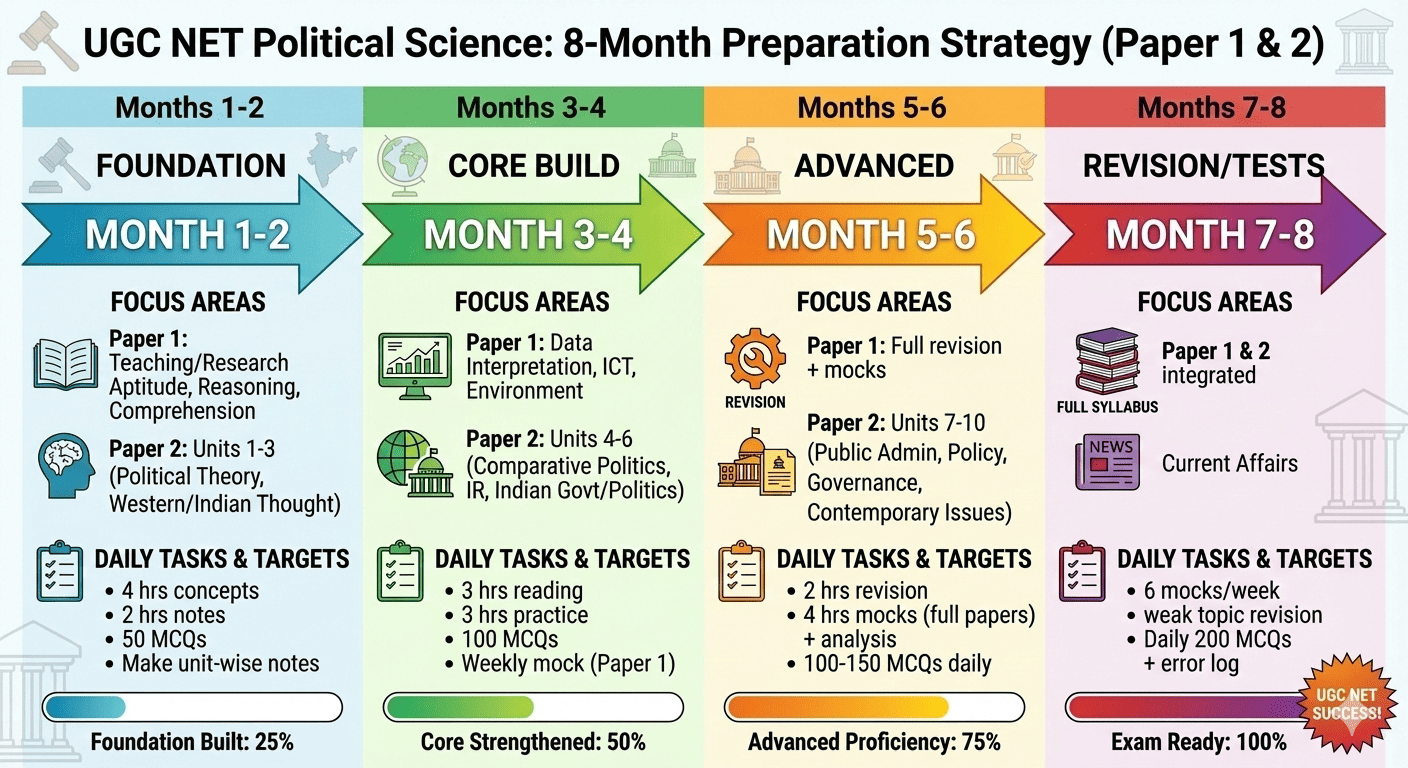 UGC NET Political Science: 8-Month Preparation Strategy (Paper 1 & 2)

Months 1-2

FOUNDATION

MONTH 1-2

FOCUS AREAS

Paper 1: Teaching/Research Aptitude, Reasoning, Comprehension

Paper 2: Units 1-3 (Political Theory, Western/Indian Thought)

DAILY TASKS & TARGETS
• 4 hrs concepts
• 2 hrs notes
• 50 MCQs
• Make unit-wise notes

Foundation Built: 25%

Months 3-4

CORE BUILD

MONTH 3-4

FOCUS AREAS

Paper 1: Data Interpretation, ICT, Environment

Paper 2: Units 4-6 (Comparative Politics, IR, Indian Govt/Politics)

DAILY TASKS & TARGETS
• 3 hrs reading
• 3 hrs practice
• 100 MCQs
• Weekly mock (Paper 1)

Core Strengthened: 50%

Months 5-6

ADVANCED

MONTH 5-6

FOCUS AREAS

REVISION

Paper 1: Full revision + mocks

Paper 2: Units 7-10 (Public Admin, Policy, Governance, Contemporary Issues)

DAILY TASKS & TARGETS
• 2 hrs revision
• 4 hrs mocks (full papers) + analysis
• 100-150 MCQs daily

Advanced Proficiency: 75%

Months 7-8

REVISION/TESTS

MONTH 7-8

FOCUS AREAS

FULL SYLLABUS

Paper 1 & 2 integrated

NEWS

Current Affairs

DAILY TASKS & TARGETS
• 6 mocks/week
• weak topic revision
• Daily 200 MCQs + error log

UGC NET SUCCESS!

Exam Ready: 100%